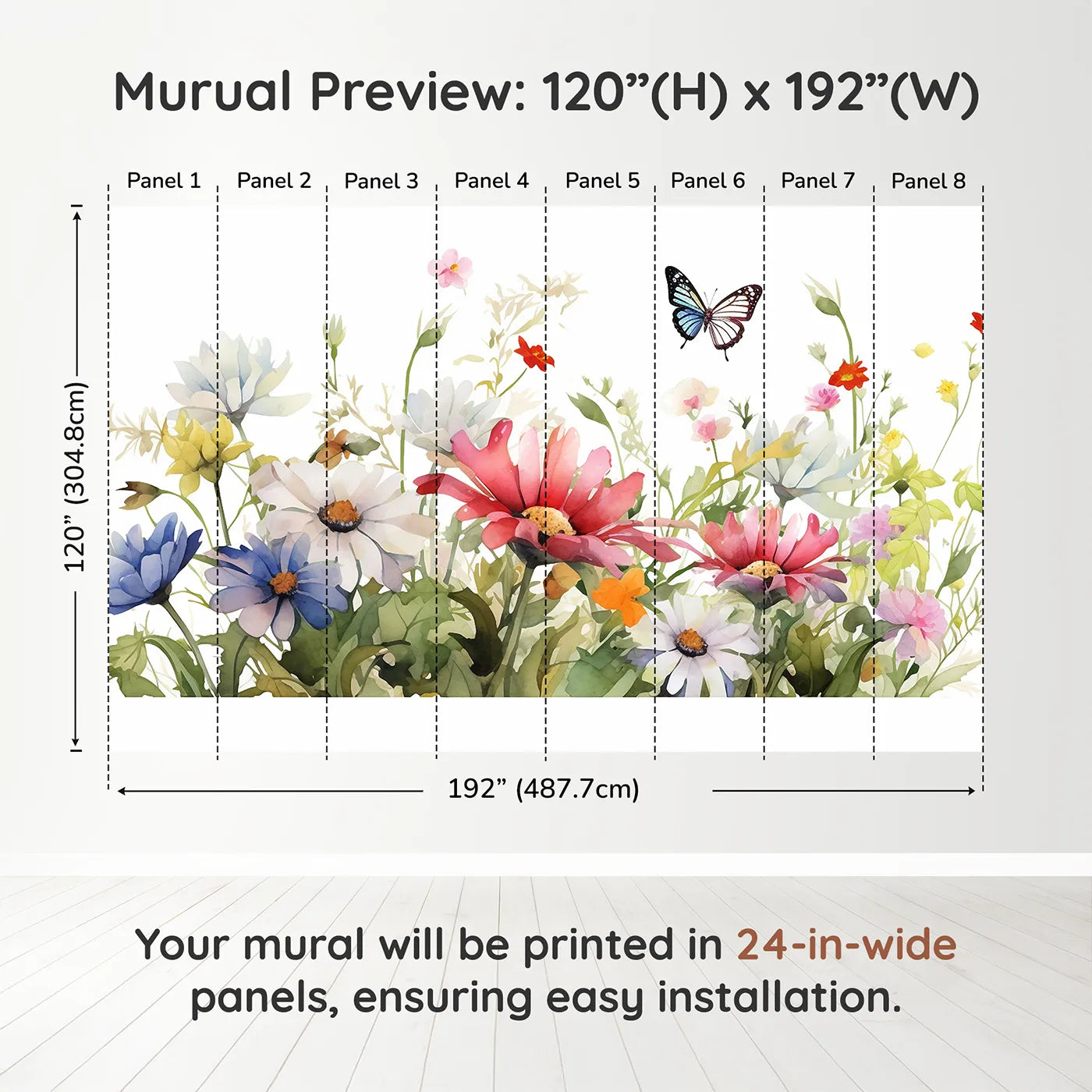 Murual Preview: 120”(H) x 192”(W)

Panel 1 Panel 2 Panel 3 Panel 4 Panel 5 Panel 6 Panel 7 Panel 8

120” (304.8cm)

192” (487.7cm)

Your mural will be printed in 24-in-wide panels, ensuring easy installation.